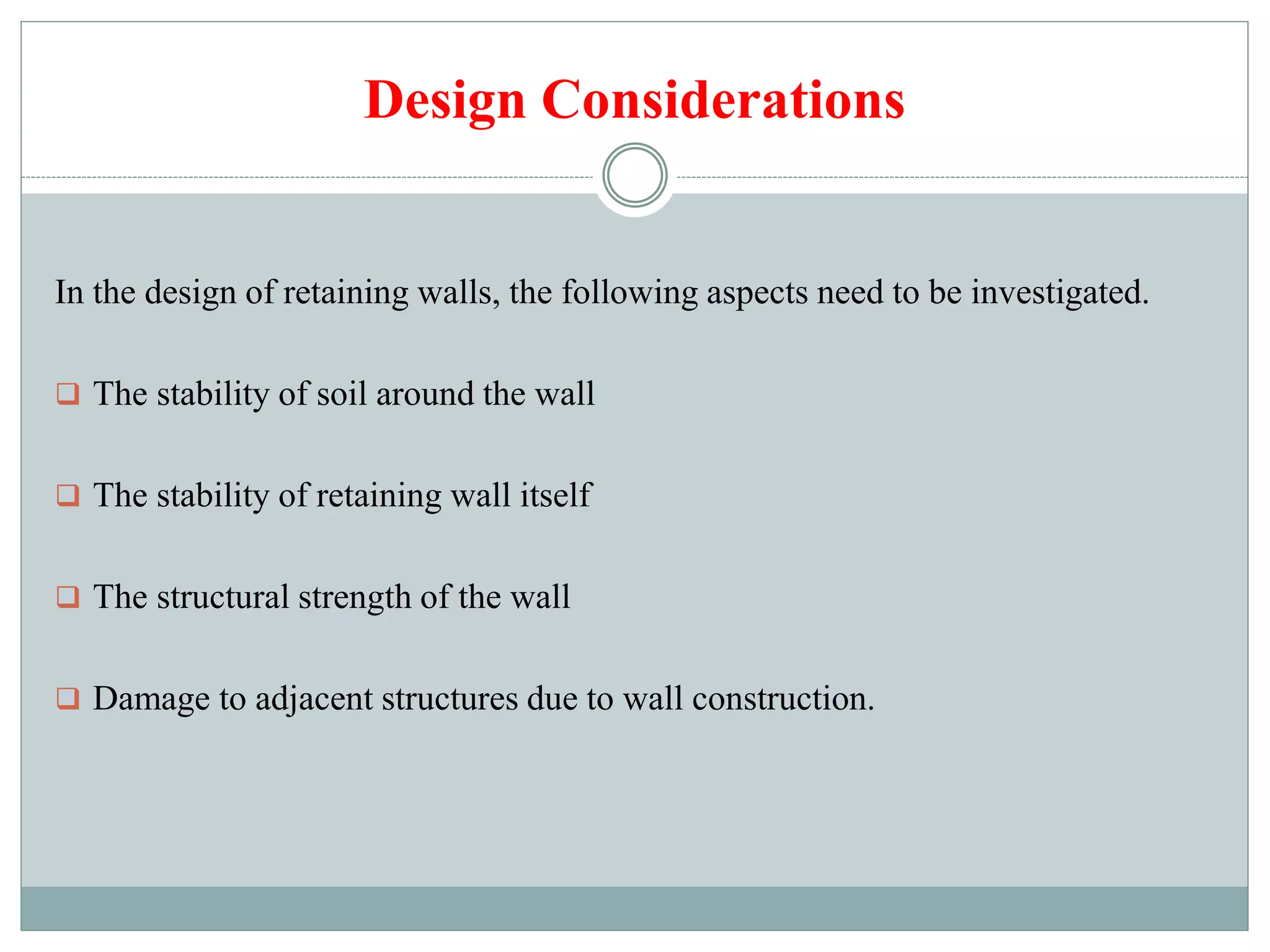 Design Considerations

In the design of retaining walls, the following aspects need to be investigated.

❑ The stability of soil around the wall

❑ The stability of retaining wall itself

❑ The structural strength of the wall

❑ Damage to adjacent structures due to wall construction.